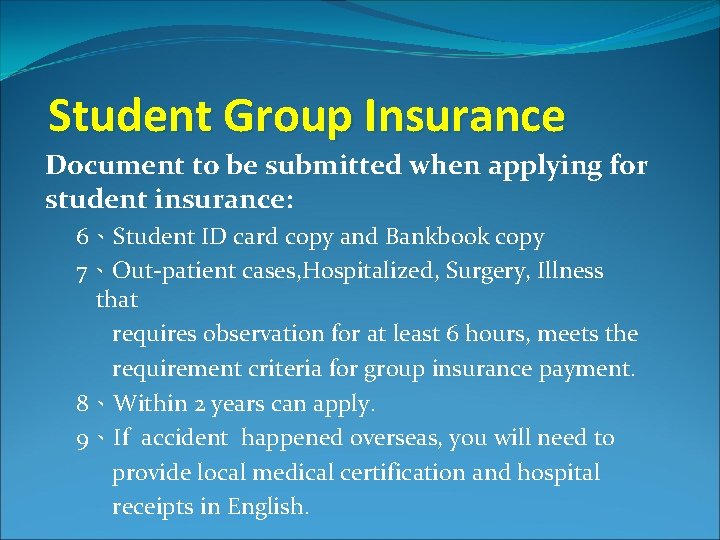 Student Group Insurance

Document to be submitted when applying for student insurance:

6、Student ID card copy and Bankbook copy

7、Out-patient cases,Hospitalized, Surgery, Illness that requires observation for at least 6 hours, meets the requirement criteria for group insurance payment.

8、Within 2 years can apply.

9、If accident happened overseas, you will need to provide local medical certification and hospital receipts in English.